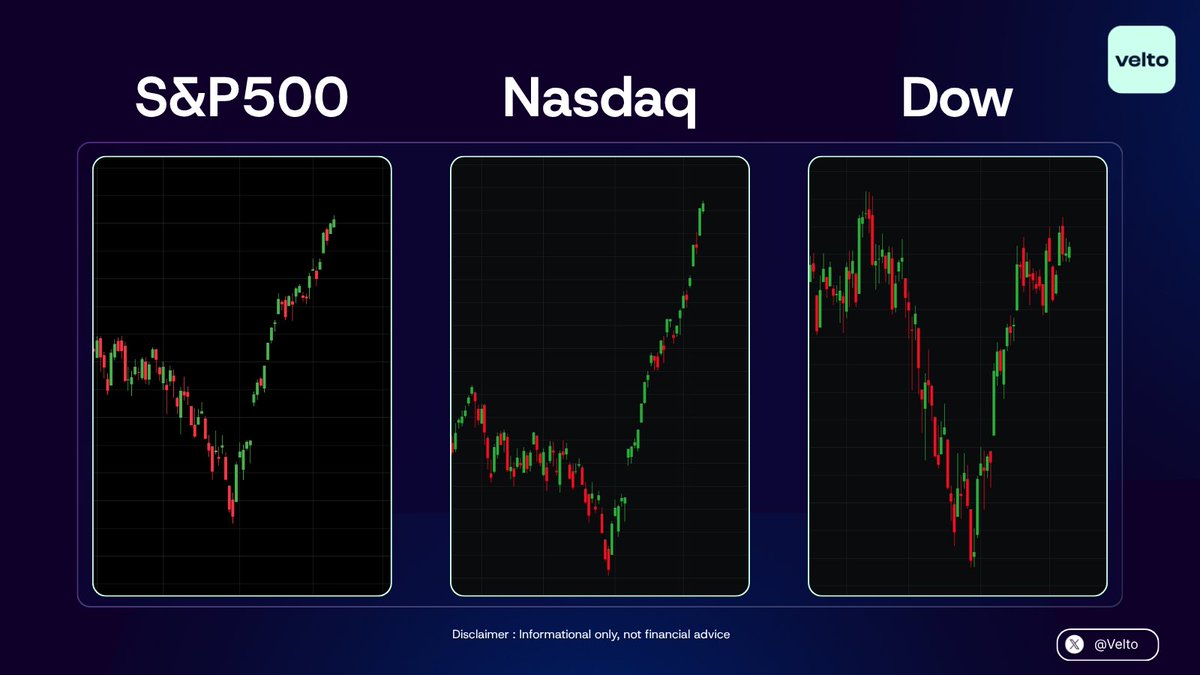 velto

S&P500

Nasdaq

Dow

Disclaimer : Informational only, not financial advice

@Velto